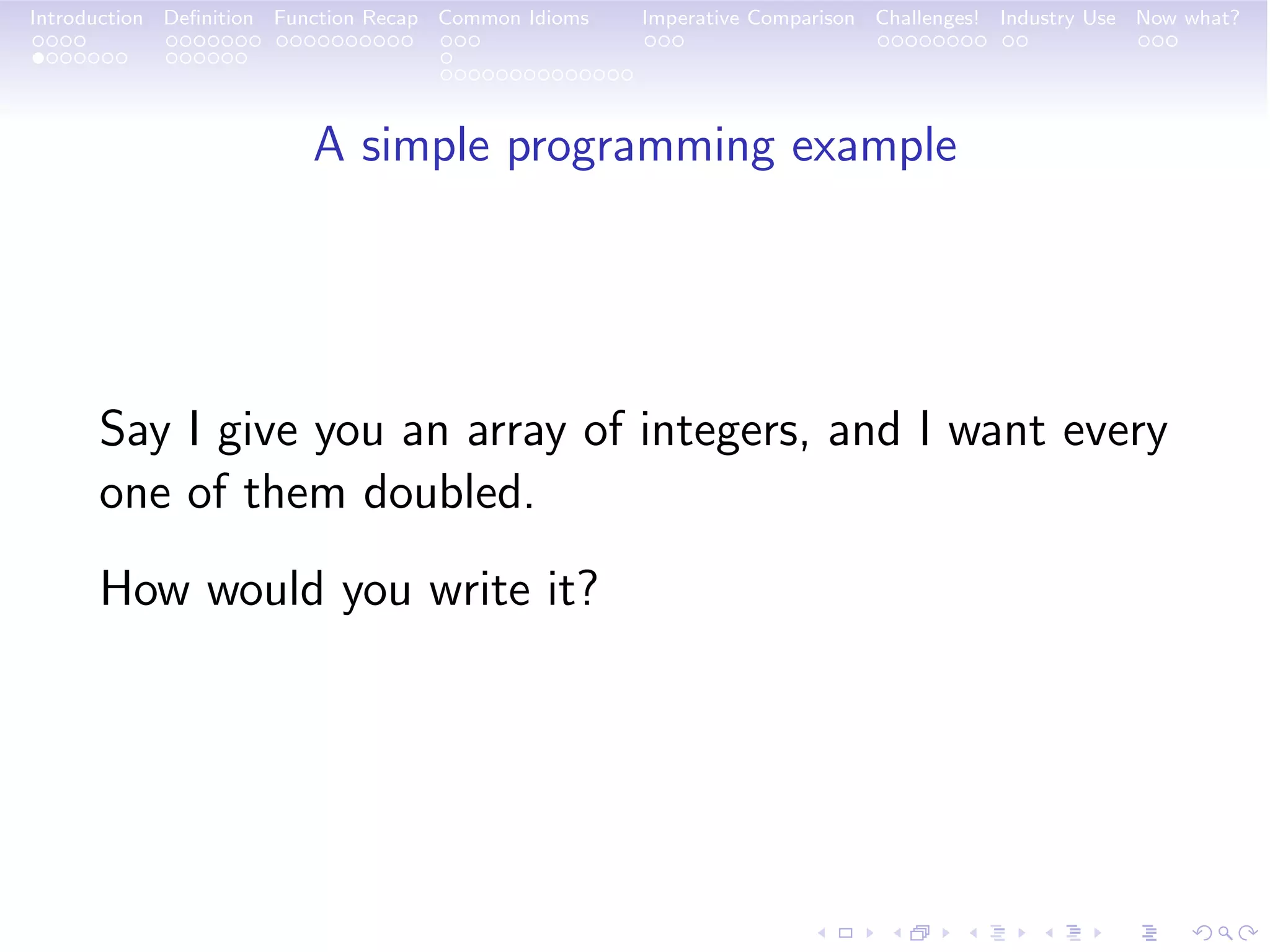 Introduction Definition Function Recap Common Idioms Imperative Comparison Challenges! Industry Use Now what?

A simple programming example

Say I give you an array of integers, and I want every one of them doubled.

How would you write it?